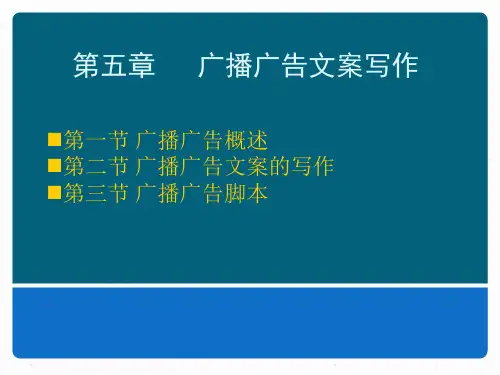 第五章　广播广告文案写作

■第一节 广播广告概述
■第二节 广播广告文案的写作
■第三节 广播广告脚本